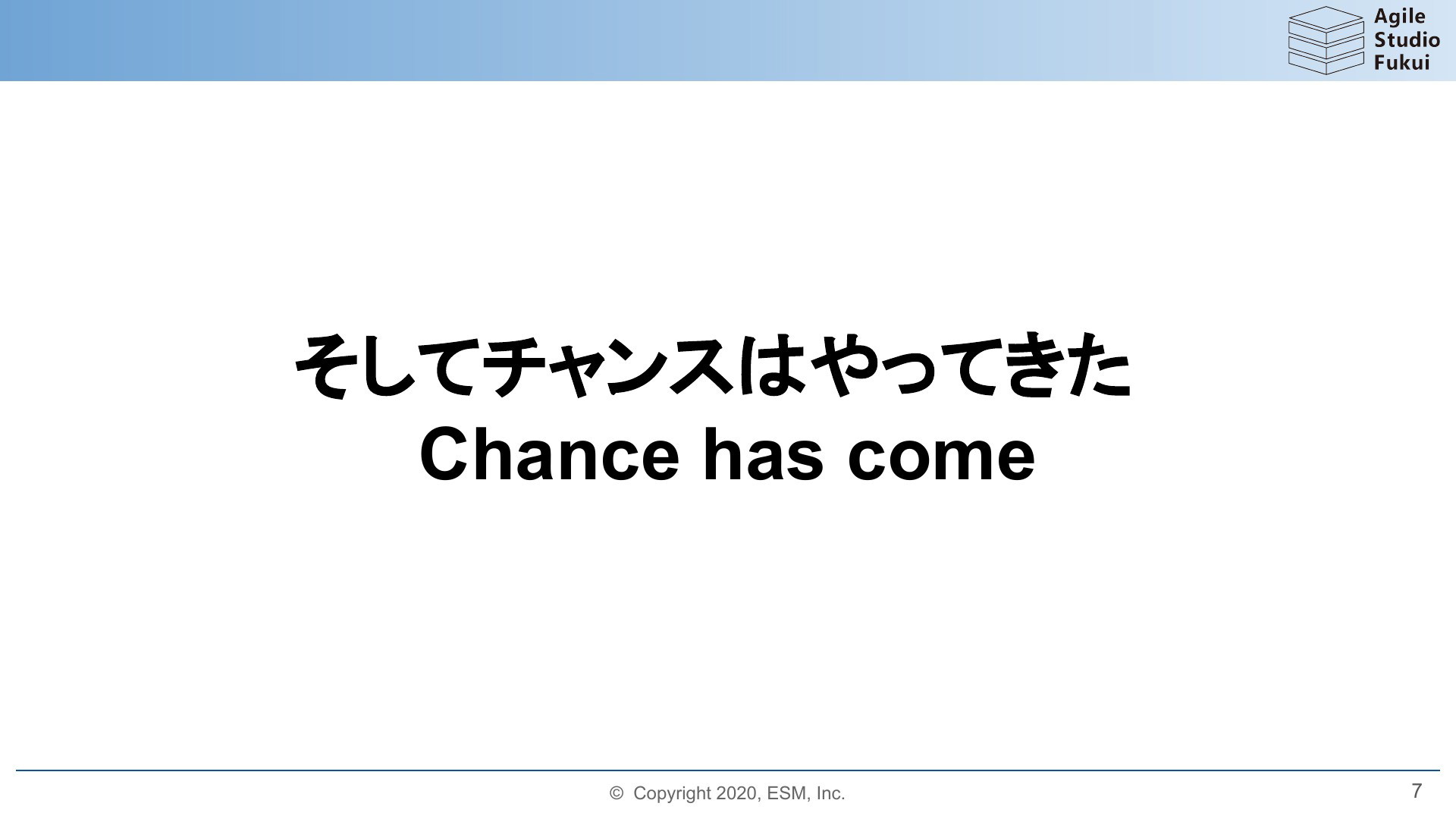 Agile Studio Fukui

そしてチャンスはやってきた
Chance has come

© Copyright 2020, ESM, Inc.

7